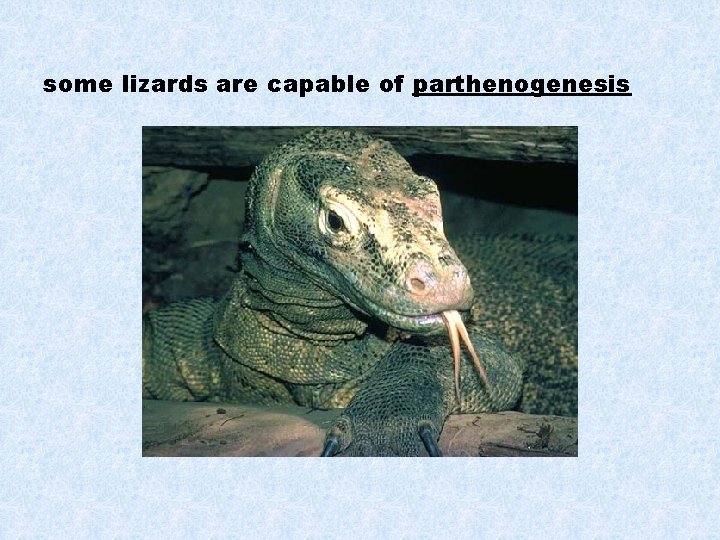 some lizards are capable of parthenogenesis